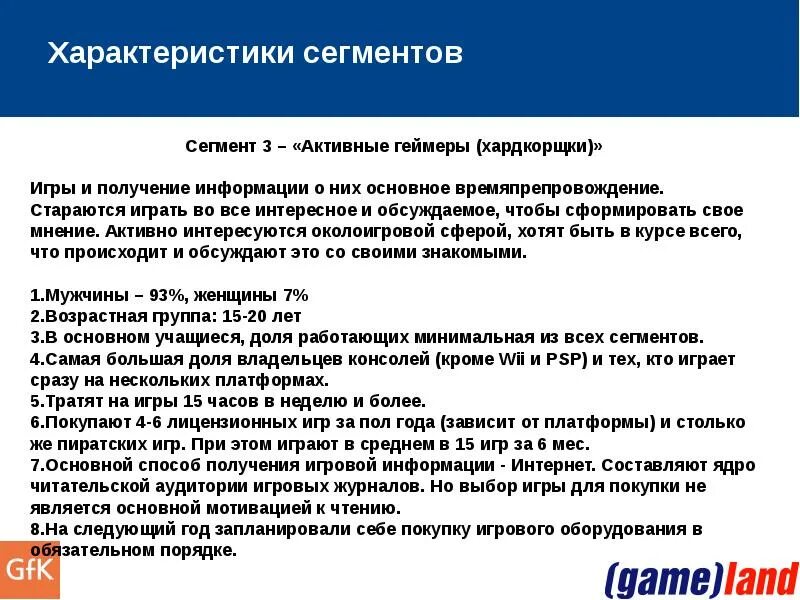 Характеристики сегментов

Сегмент 3 – «Активные геймеры (хардкорщки)»

Игры и получение информации о них основное времяпрепровождение. Стараются играть во все интересное и обсуждаемое, чтобы сформировать свое мнение. Активно интересуются околоигровой сферой, хотят быть в курсе всего, что происходит и обсуждают это со своими знакомыми.

1.Мужчины – 93%, женщины 7%
2.Возрастная группа: 15-20 лет
3.В основном учащиеся, доля работающих минимальная из всех сегментов.
4.Самая большая доля владельцев консолей (кроме Wii и PSP) и тех, кто играет сразу на нескольких платформах.
5.Тратят на игры 15 часов в неделю и более.
6.Покупают 4-6 лицензионных игр за пол года (зависит от платформы) и столько же пиратских игр. При этом играют в среднем в 15 игр за 6 мес.
7.Основной способ получения игровой информации - Интернет. Составляют ядро читательской аудитории игровых журналов. Но выбор игры для покупки не является основной мотивацией к чтению.
8.На следующий год запланировали себе покупку игрового оборудования в обязательном порядке.

GfK

(game)land